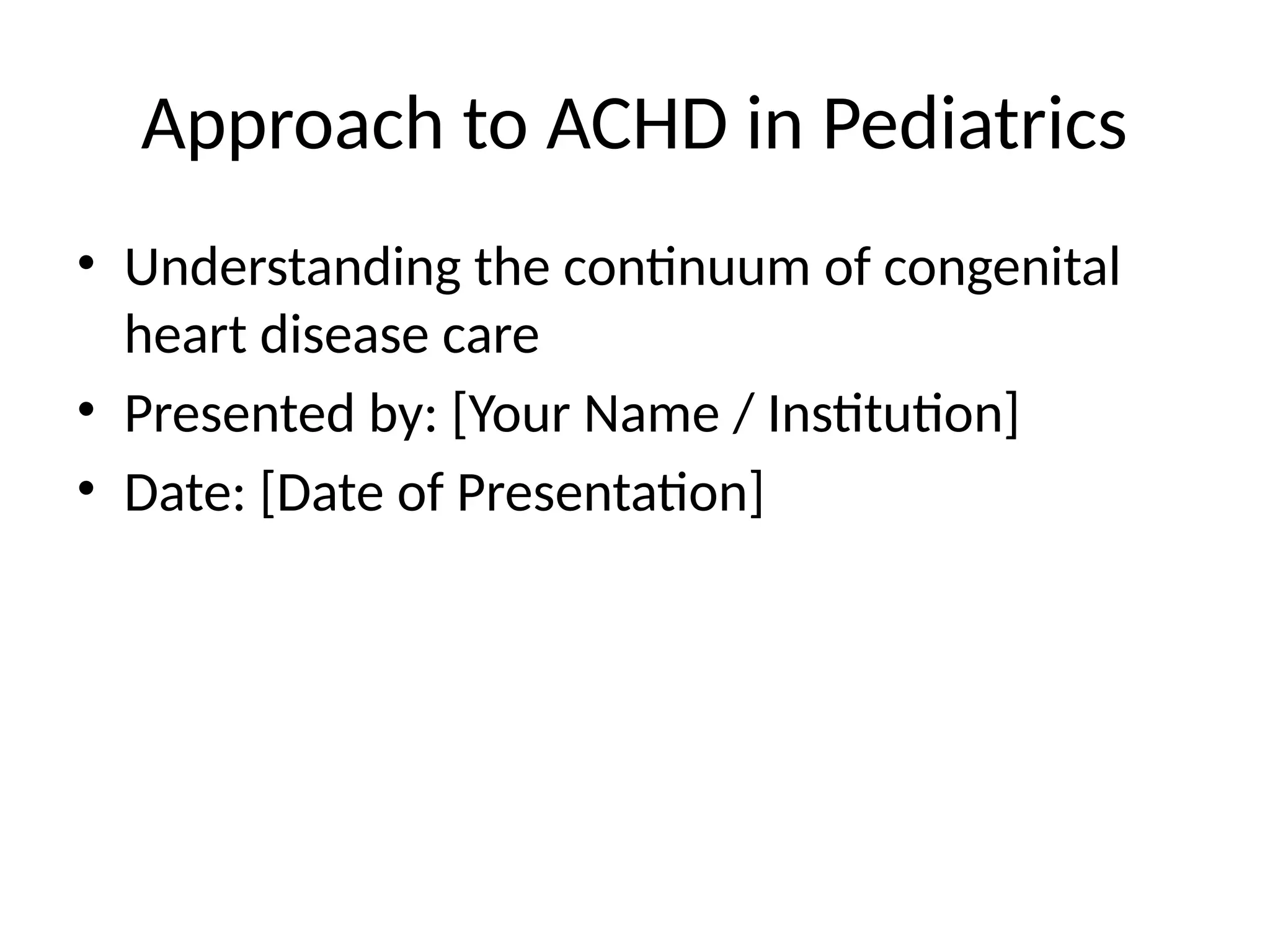 Approach to ACHD in Pediatrics

• Understanding the continuum of congenital heart disease care
• Presented by: [Your Name / Institution]
• Date: [Date of Presentation]